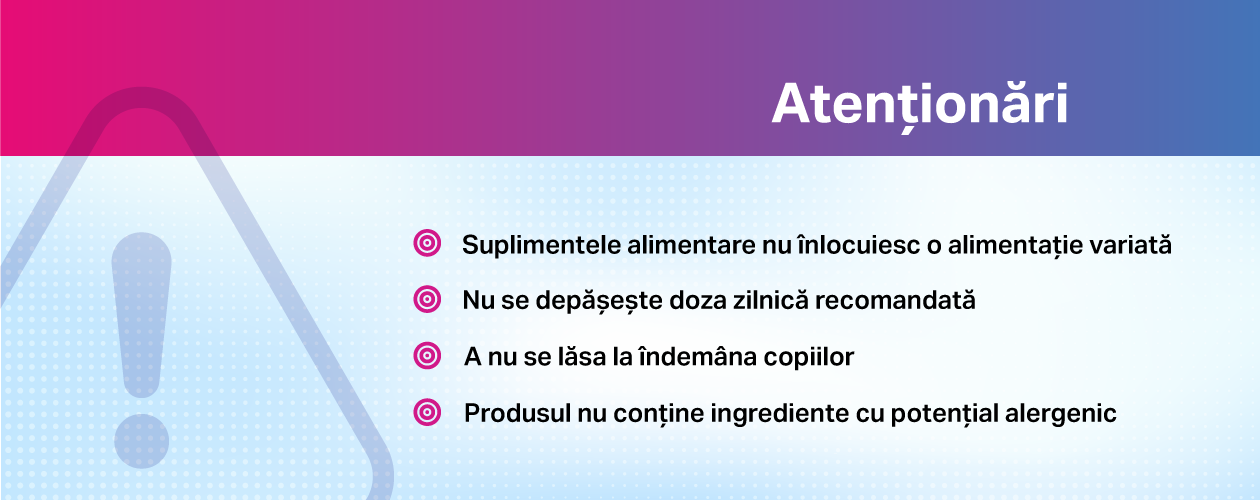 Atenționări

Suplimentele alimentare nu înlocuiesc o alimentație variată

Nu se depășește doza zilnică recomandată

A nu se lăsa la îndemâna copiilor

Produsul nu conține ingrediente cu potențial alergenic